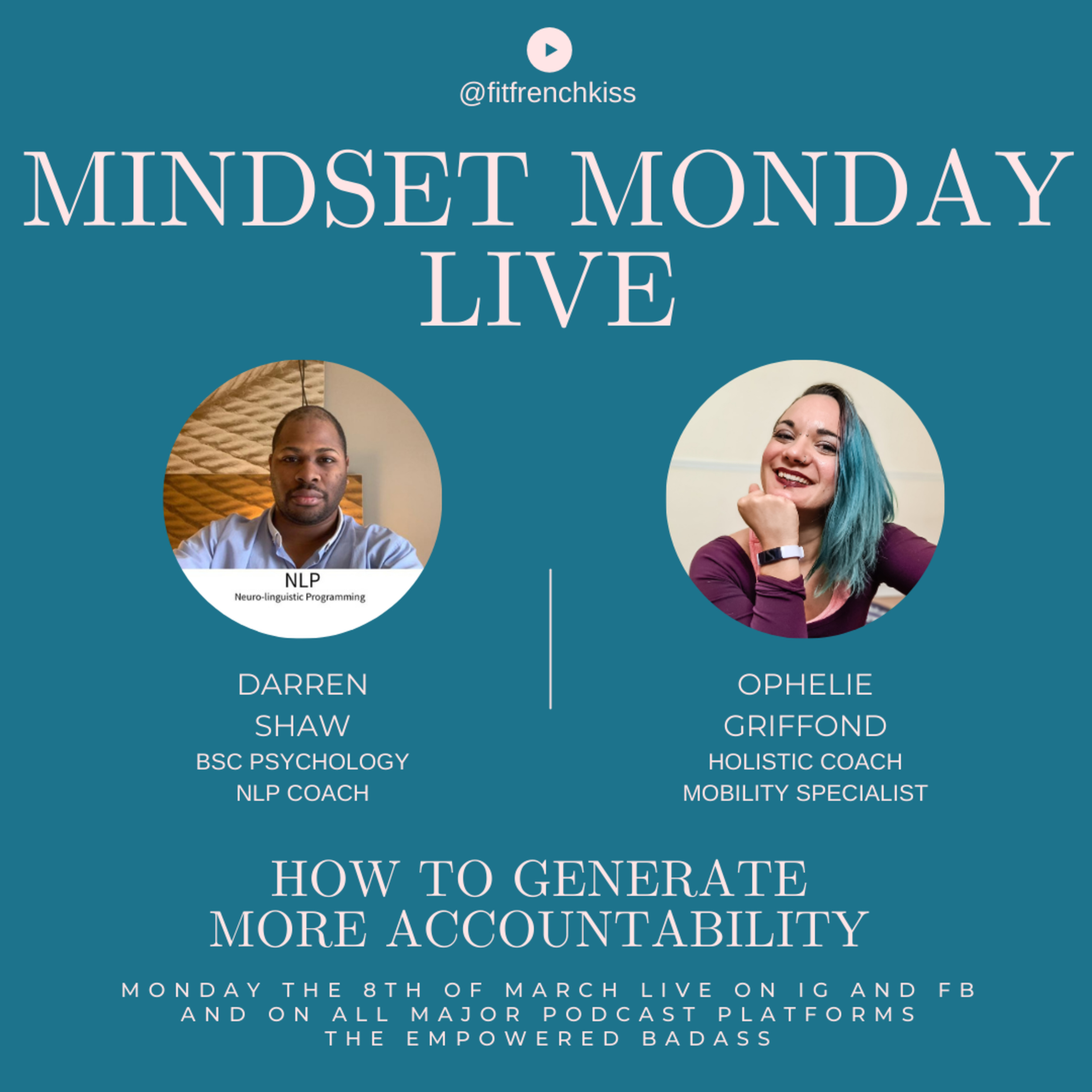 @fitfrenchkiss

MINDSET MONDAY LIVE

NLP
Neuro-linguistic Programming

DARREN SHAW
BSC PSYCHOLOGY
NLP COACH

OPHELIE GRIFFOND
HOLISTIC COACH
MOBILITY SPECIALIST

HOW TO GENERATE MORE ACCOUNTABILITY

MONDAY THE 8TH OF MARCH LIVE ON IG AND FB
AND ON ALL MAJOR PODCAST PLATFORMS
THE EMPOWERED BADASS